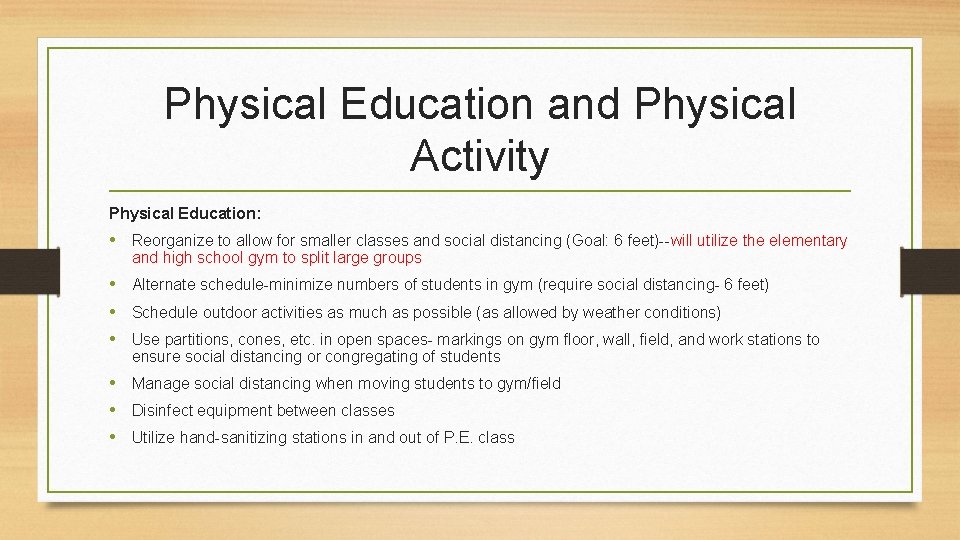 Physical Education and Physical Activity

Physical Education:

• Reorganize to allow for smaller classes and social distancing (Goal: 6 feet)--will utilize the elementary and high school gym to split large groups
• Alternate schedule-minimize numbers of students in gym (require social distancing- 6 feet)
• Schedule outdoor activities as much as possible (as allowed by weather conditions)
• Use partitions, cones, etc. in open spaces- markings on gym floor, wall, field, and work stations to ensure social distancing or congregating of students
• Manage social distancing when moving students to gym/field
• Disinfect equipment between classes
• Utilize hand-sanitizing stations in and out of P.E. class